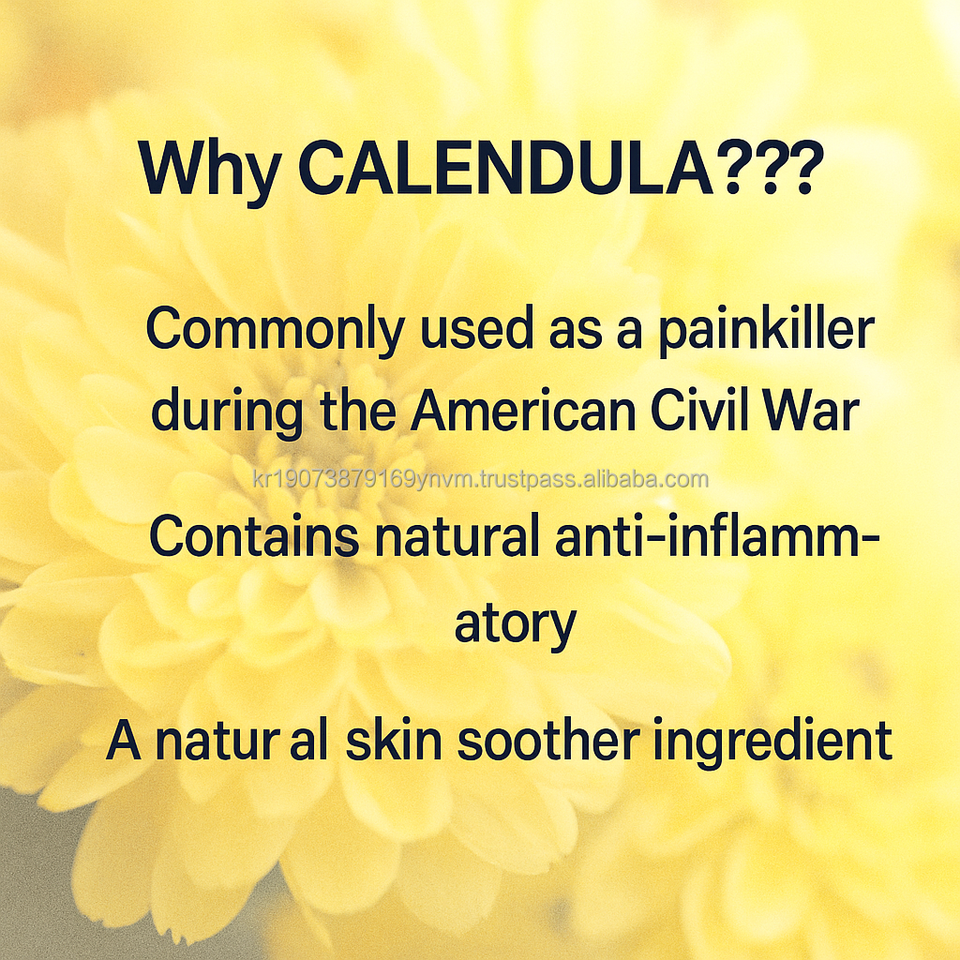 Why CALENDULA???

Commonly used as a painkiller during the American Civil War

kr19073879169ynvm.trustpass.alibaba.com

Contains natural anti-inflammatory

A natur al skin soother ingredient